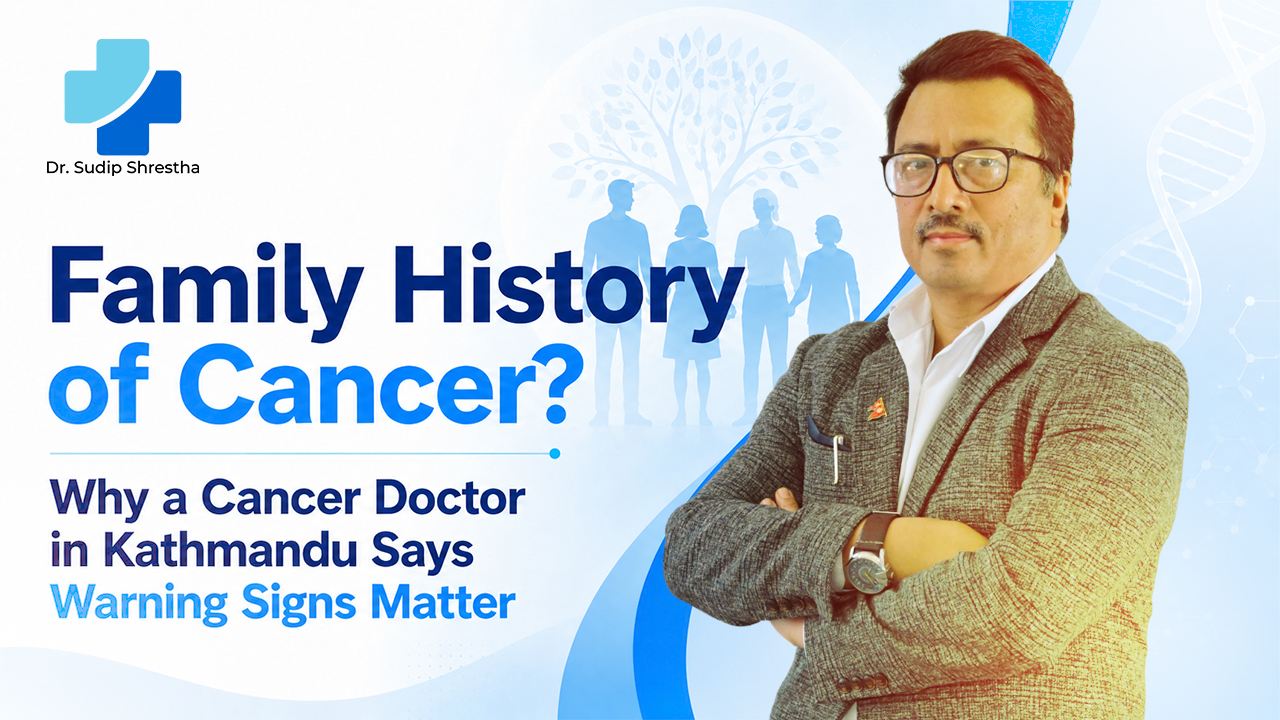 Dr. Sudip Shrestha

Family History of Cancer?

Why a Cancer Doctor in Kathmandu Says Warning Signs Matter